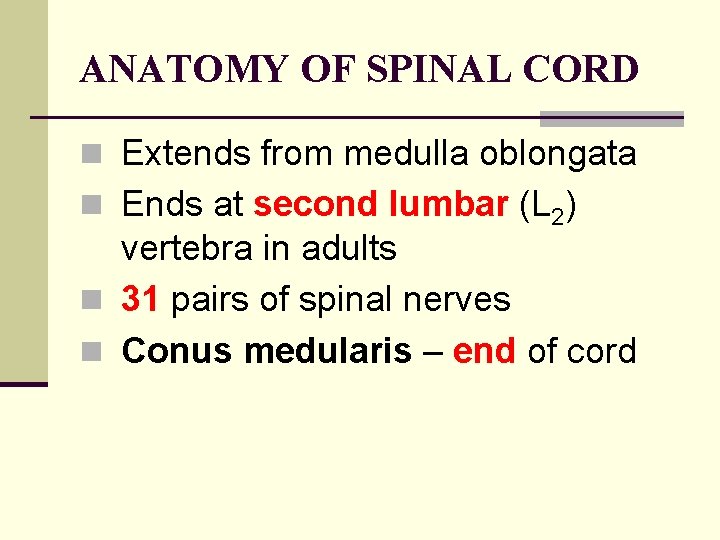 ANATOMY OF SPINAL CORD

Extends from medulla oblongata

Ends at second lumbar ($L_2$) vertebra in adults

31 pairs of spinal nerves

Conus medularis – end of cord